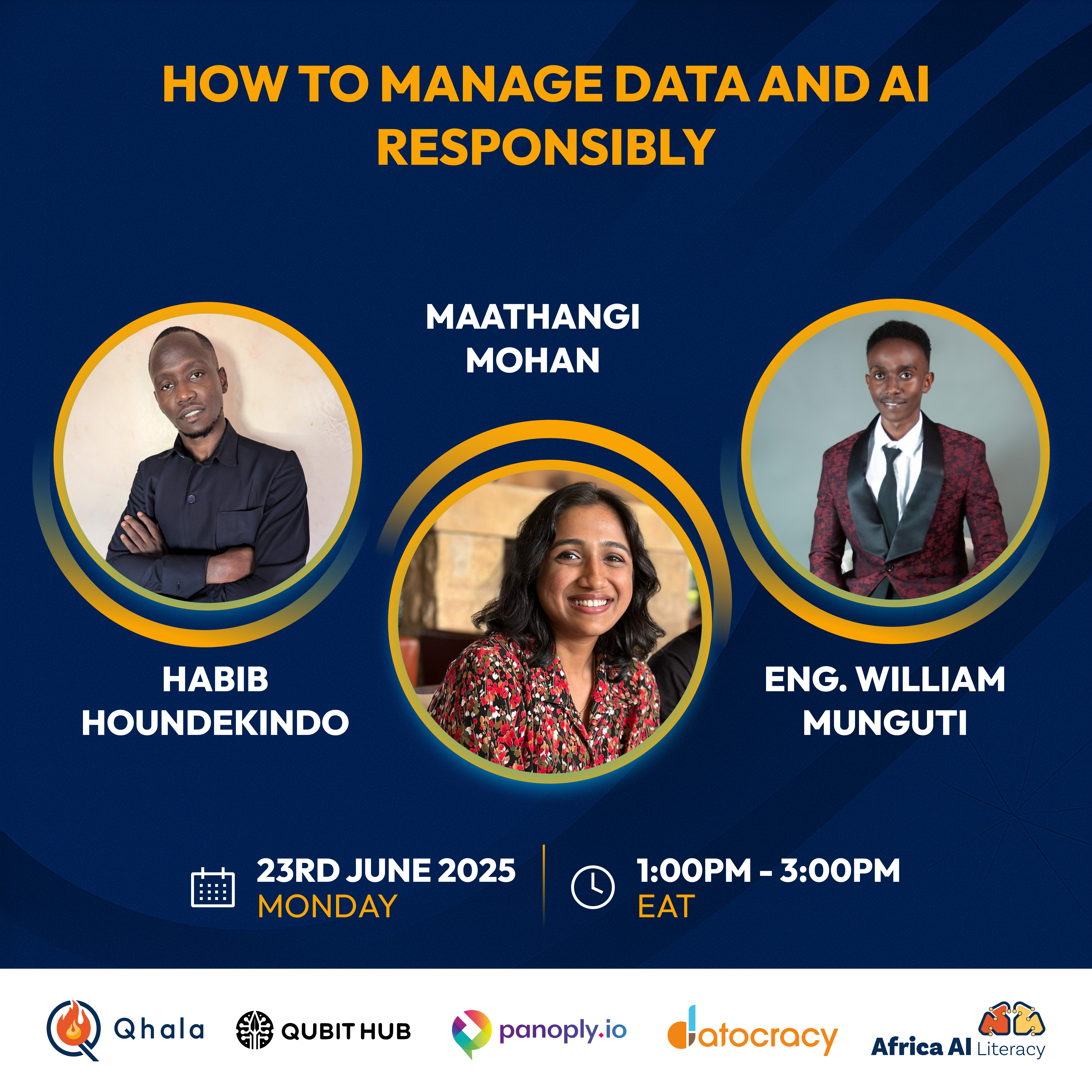 HOW TO MANAGE DATA AND AI RESPONSIBLY

MAATHANGI MOHAN

HABIB HOUNDEKINDO

ENG. WILLIAM MUNGUTI

23RD JUNE 2025
MONDAY

1:00PM - 3:00PM
EAT

Qhala

QUBIT HUB

panoply.io

datocracy

Africa AI Literacy